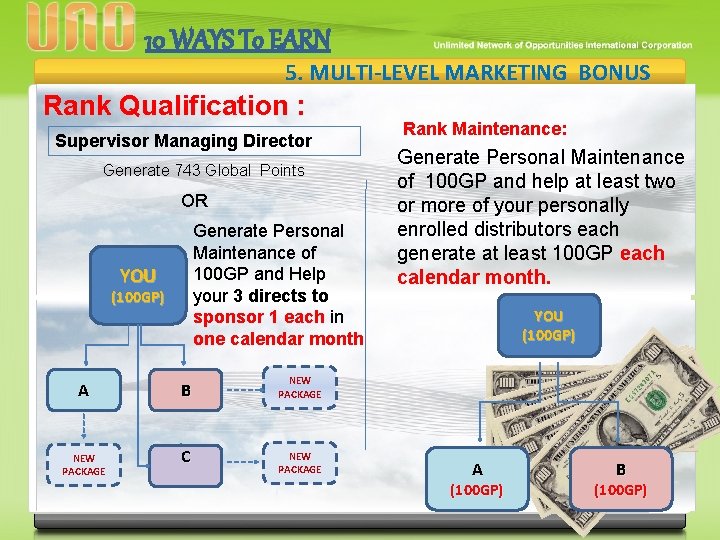 UNO 10 WAYS To EARN

Unlimited Network of Opportunities International Corporation

5. MULTI-LEVEL MARKETING BONUS

Rank Qualification :

Supervisor Managing Director

Generate 743 Global Points

OR

Generate Personal Maintenance of 100GP and Help your 3 directs to sponsor 1 each in one calendar month

YOU (100GP)

A

B

NEW PACKAGE

NEW PACKAGE

C

NEW PACKAGE

Rank Maintenance:

Generate Personal Maintenance of 100GP and help at least two or more of your personally enrolled distributors each generate at least 100GP each calendar month.

YOU (100GP)

A (100GP)

B (100GP)